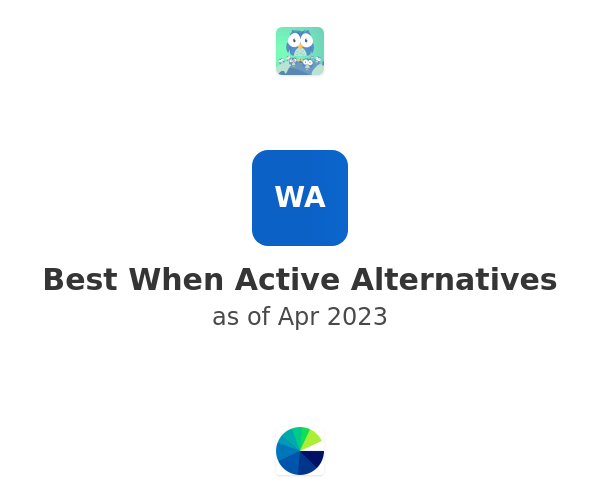 WA

Best When Active Alternatives
as of Apr 2023